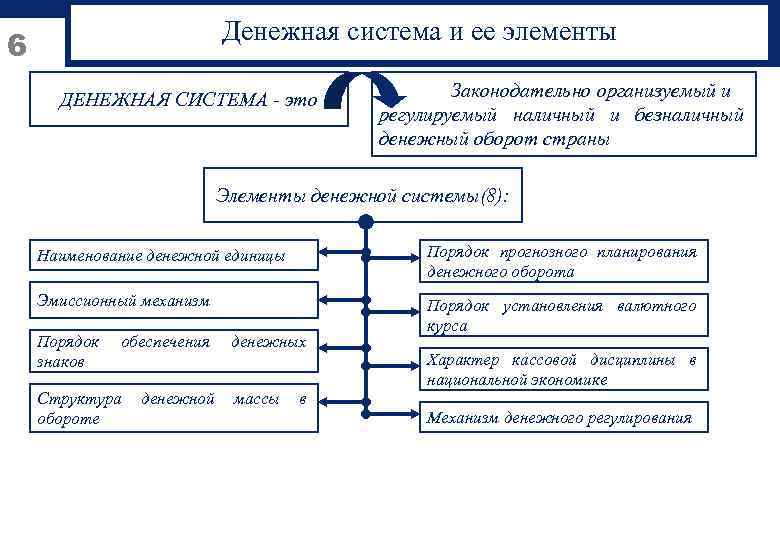 6

Денежная система и ее элементы

ДЕНЕЖНАЯ СИСТЕМА - это

Законодательно организуемый и регулируемый наличный и безналичный денежный оборот страны

Элементы денежной системы(8):

Наименование денежной единицы

Эмиссионный механизм

Порядок обеспечения денежных знаков

Структура денежной массы в обороте

Порядок прогнозного планирования денежного оборота

Порядок установления валютного курса

Характер кассовой дисциплины в национальной экономике

Механизм денежного регулирования